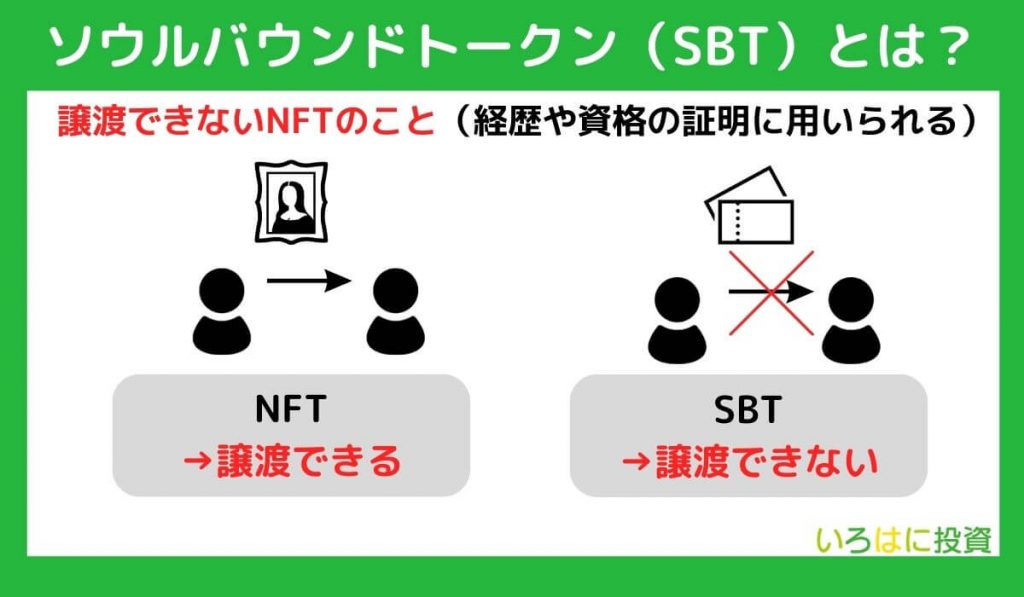 ソウルバウンドトークン（SBT）とは？

譲渡できないNFTのこと（経歴や資格の証明に用いられる）

NFT
→譲渡できる

SBT
→譲渡できない

いろはに投資